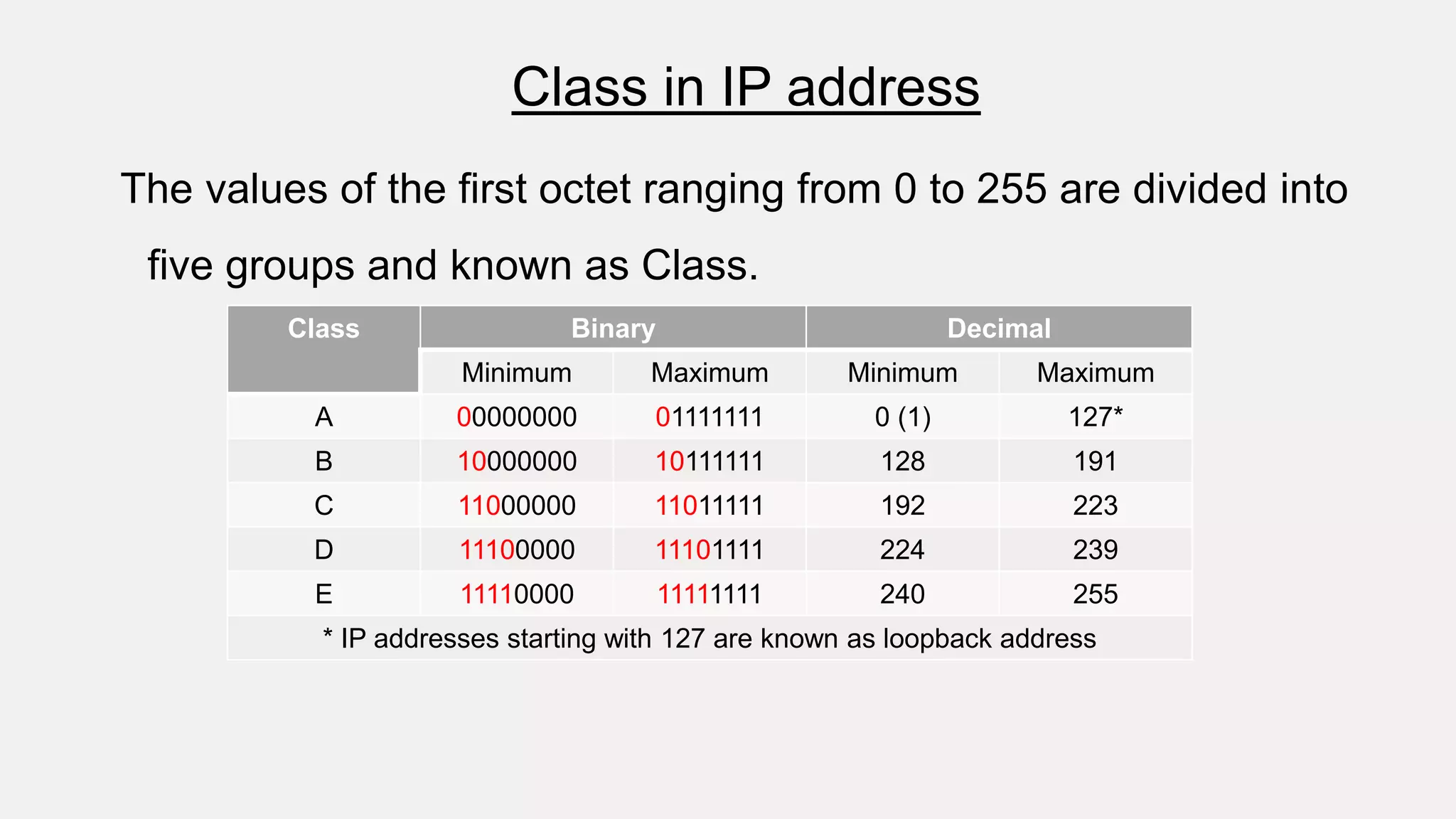 Class in IP address

The values of the first octet ranging from 0 to 255 are divided into five groups and known as Class.

| Class | Binary | | Decimal | |
|---|---|---|---|---|
| | Minimum | Maximum | Minimum | Maximum |
| A | 00000000 | 01111111 | 0 (1) | 127* |
| B | 10000000 | 10111111 | 128 | 191 |
| C | 11000000 | 11011111 | 192 | 223 |
| D | 11100000 | 11101111 | 224 | 239 |
| E | 11110000 | 11111111 | 240 | 255 |
| * IP addresses starting with 127 are known as loopback address | | | | |